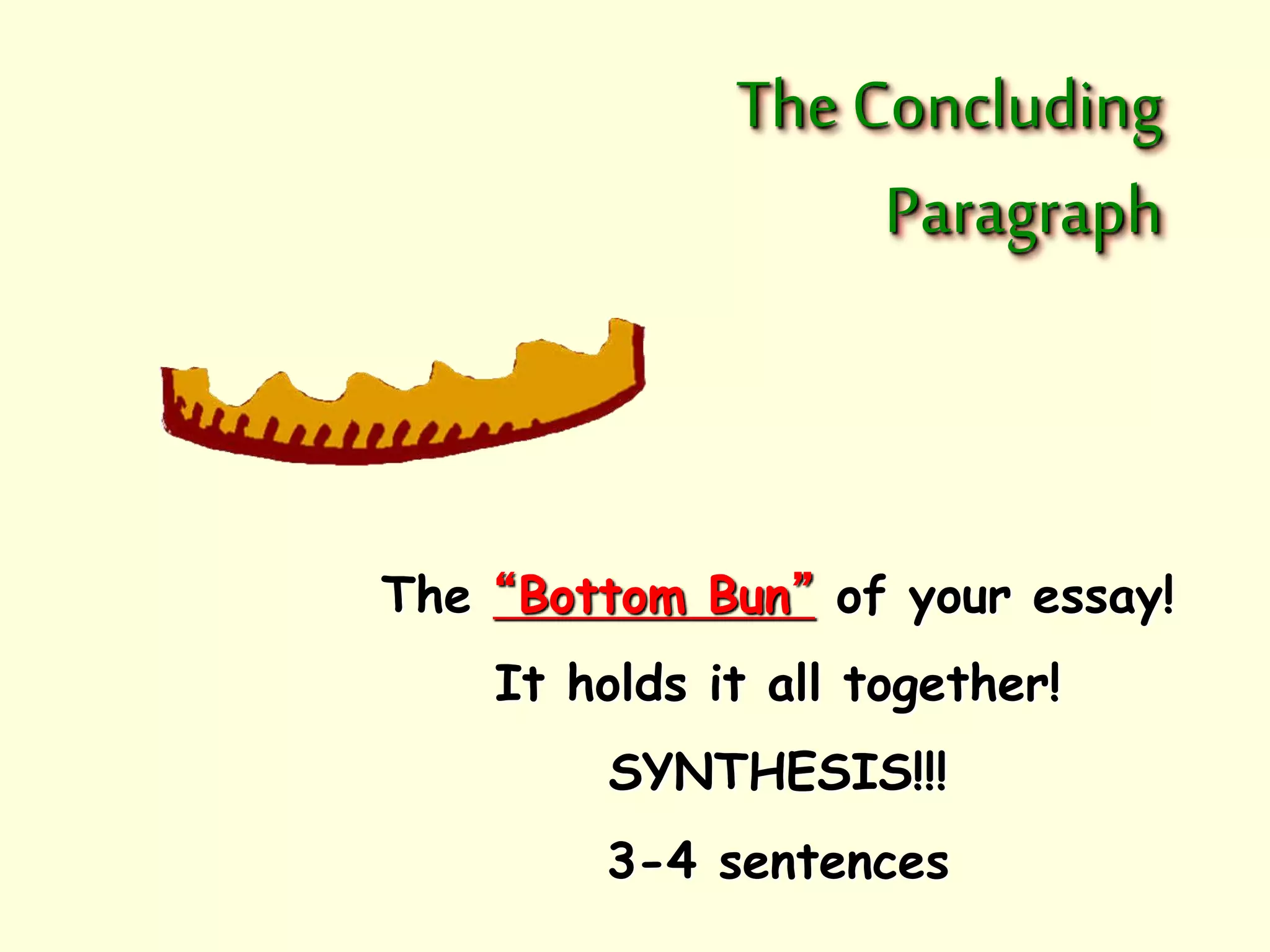 The Concluding Paragraph

The “Bottom Bun” of your essay!

It holds it all together!

SYNTHESIS!!!

3-4 sentences